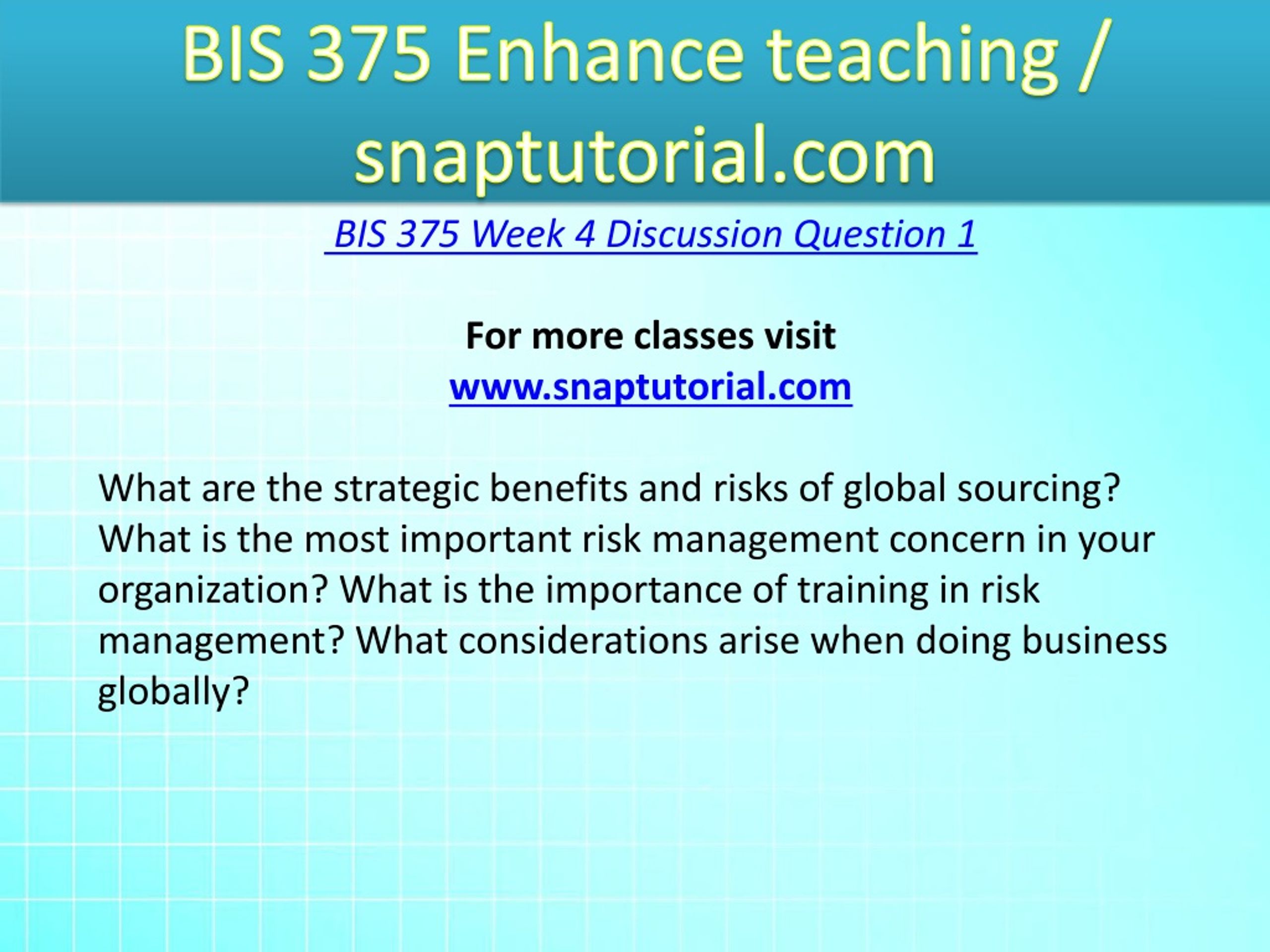 BIS 375 Enhance teaching / snaptutorial.com

BIS 375 Week 4 Discussion Question 1

For more classes visit
www.snaptutorial.com

What are the strategic benefits and risks of global sourcing? What is the most important risk management concern in your organization? What is the importance of training in risk management? What considerations arise when doing business globally?